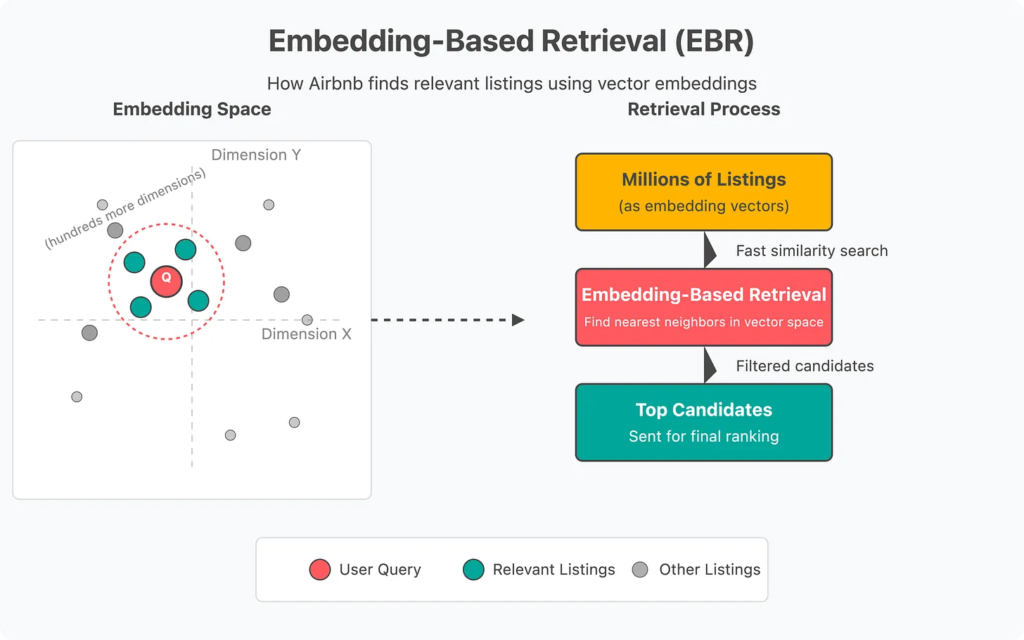 Embedding-Based Retrieval (EBR)

How Airbnb finds relevant listings using vector embeddings

Embedding Space

Dimension Y

(hundreds more dimensions)

Q

Dimension X

Retrieval Process

Millions of Listings
(as embedding vectors)

Fast similarity search

Embedding-Based Retrieval
Find nearest neighbors in vector space

Filtered candidates

Top Candidates
Sent for final ranking

User Query
Relevant Listings
Other Listings